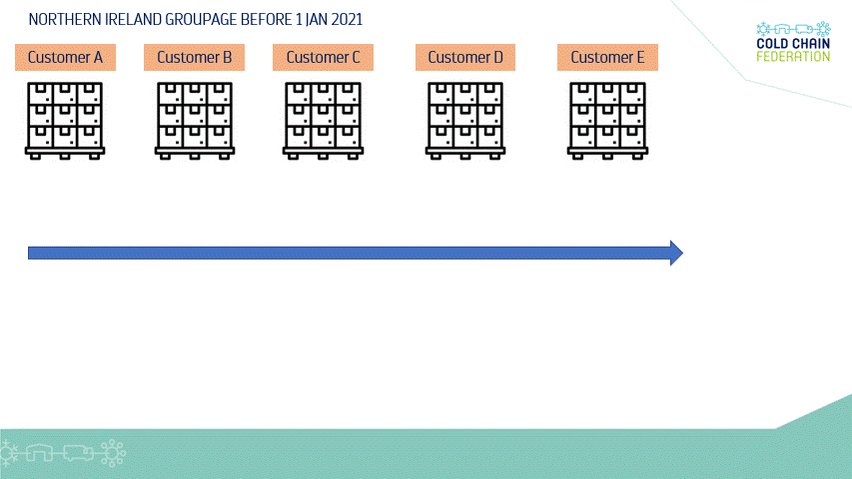 NORTHERN IRELAND GROUPAGE BEFORE 1 JAN 2021

COLD CHAIN FEDERATION

Customer A

Customer B

Customer C

Customer D

Customer E